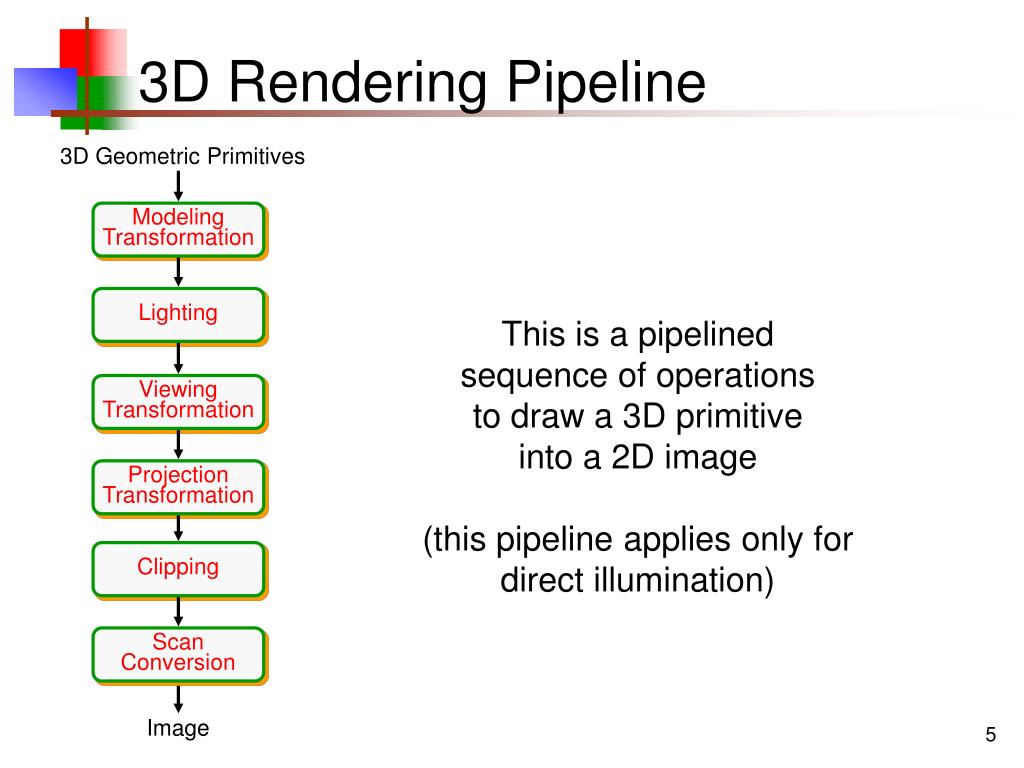 3D Rendering Pipeline

3D Geometric Primitives

Modeling Transformation

Lighting

Viewing Transformation

Projection Transformation

Clipping

Scan Conversion

Image

This is a pipelined sequence of operations to draw a 3D primitive into a 2D image

(this pipeline applies only for direct illumination)

5